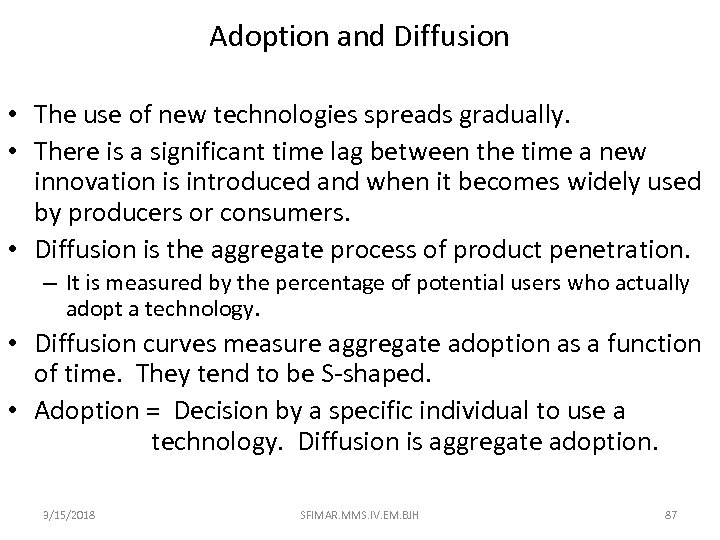 Adoption and Diffusion

• The use of new technologies spreads gradually.
• There is a significant time lag between the time a new innovation is introduced and when it becomes widely used by producers or consumers.
• Diffusion is the aggregate process of product penetration.
– It is measured by the percentage of potential users who actually adopt a technology.
• Diffusion curves measure aggregate adoption as a function of time. They tend to be S-shaped.
• Adoption = Decision by a specific individual to use a technology. Diffusion is aggregate adoption.

3/15/2018 SFIMAR.MMS.IV.EM.BJH 87